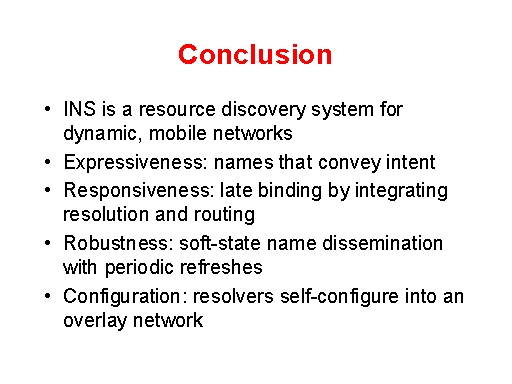 Conclusion

• INS is a resource discovery system for dynamic, mobile networks
• Expressiveness: names that convey intent
• Responsiveness: late binding by integrating resolution and routing
• Robustness: soft-state name dissemination with periodic refreshes
• Configuration: resolvers self-configure into an overlay network